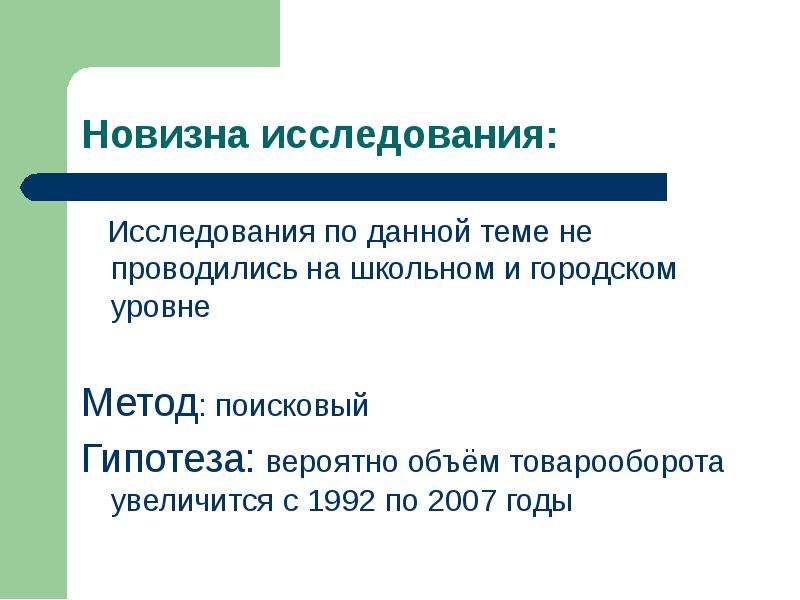 Новизна исследования:

Исследования по данной теме не проводились на школьном и городском уровне

Метод: поисковый

Гипотеза: вероятно объём товарооборота увеличится с 1992 по 2007 годы